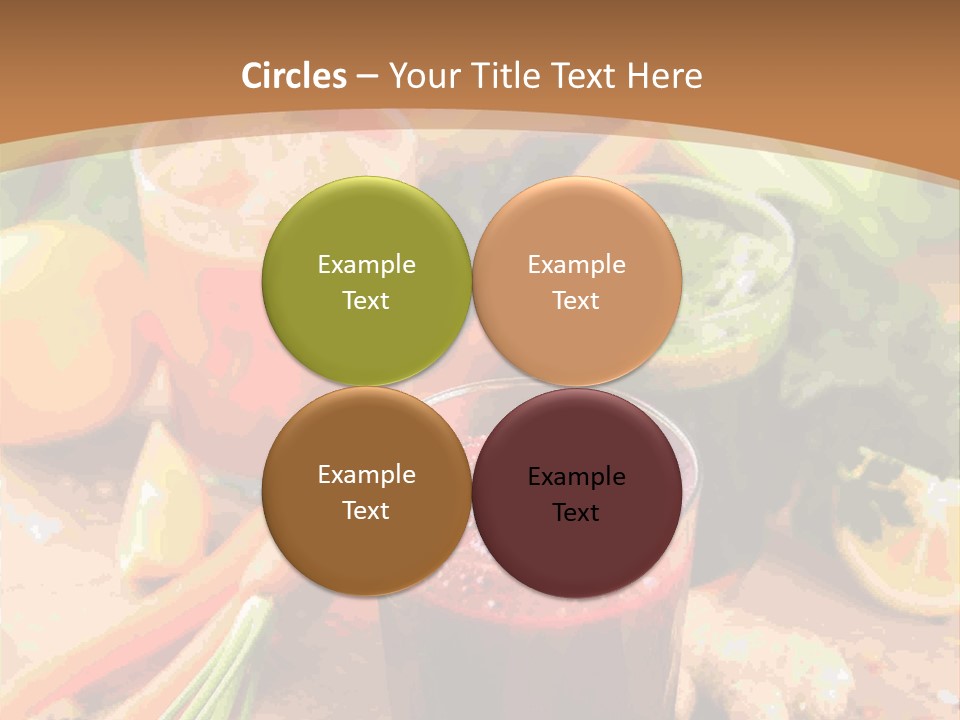 Circles – Your Title Text Here

Example Text

Example Text

Example Text

Example Text